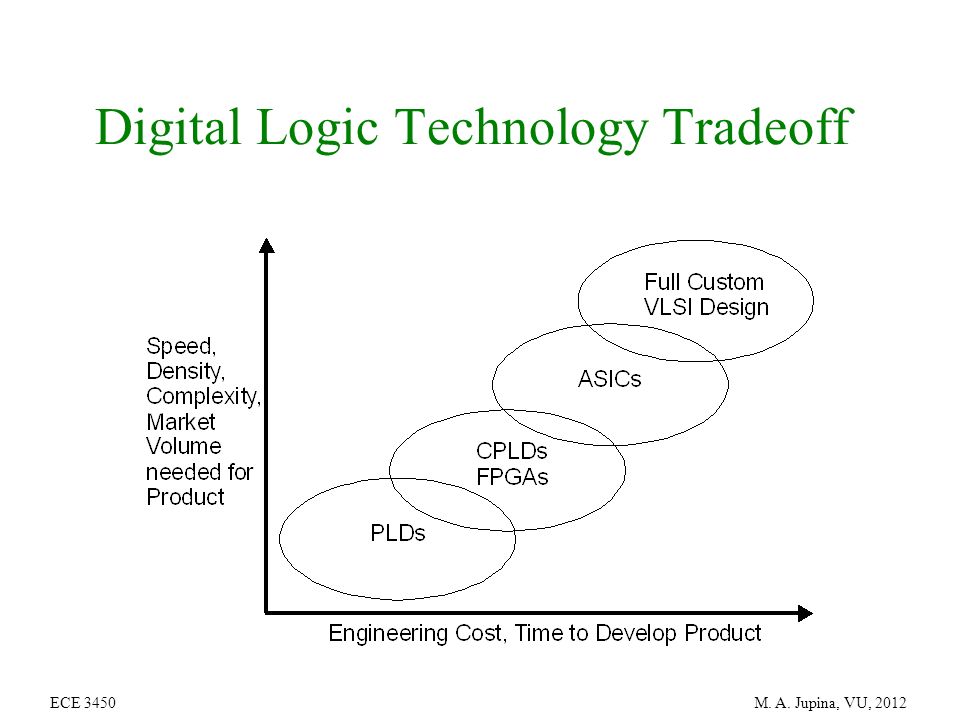 Digital Logic Technology Tradeoff

Speed, Density, Complexity, Market Volume needed for Product

Full Custom VLSI Design

ASICs

CPLDs FPGAs

PLDs

Engineering Cost, Time to Develop Product

ECE 3450

M. A. Jupina, VU, 2012